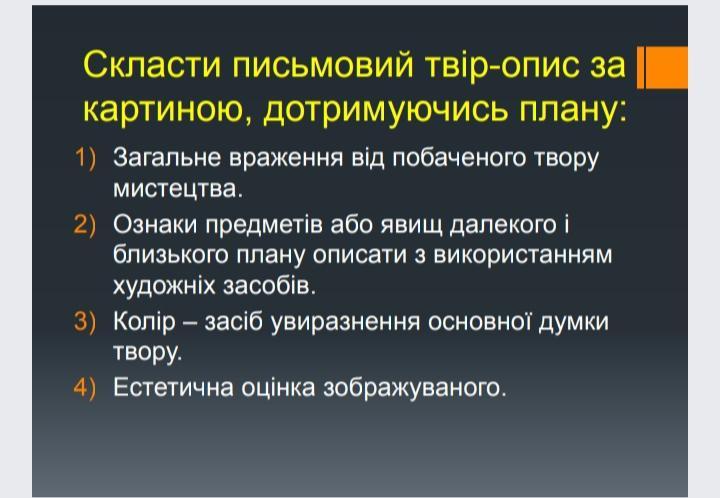 Скласти письмовий твір-опис за картиною, дотримуючись плану:

1) Загальне враження від побаченого твору мистецтва.
2) Ознаки предметів або явищ далекого і близького плану описати з використанням художніх засобів.
3) Колір – засіб увиразнення основної думки твору.
4) Естетична оцінка зображуваного.